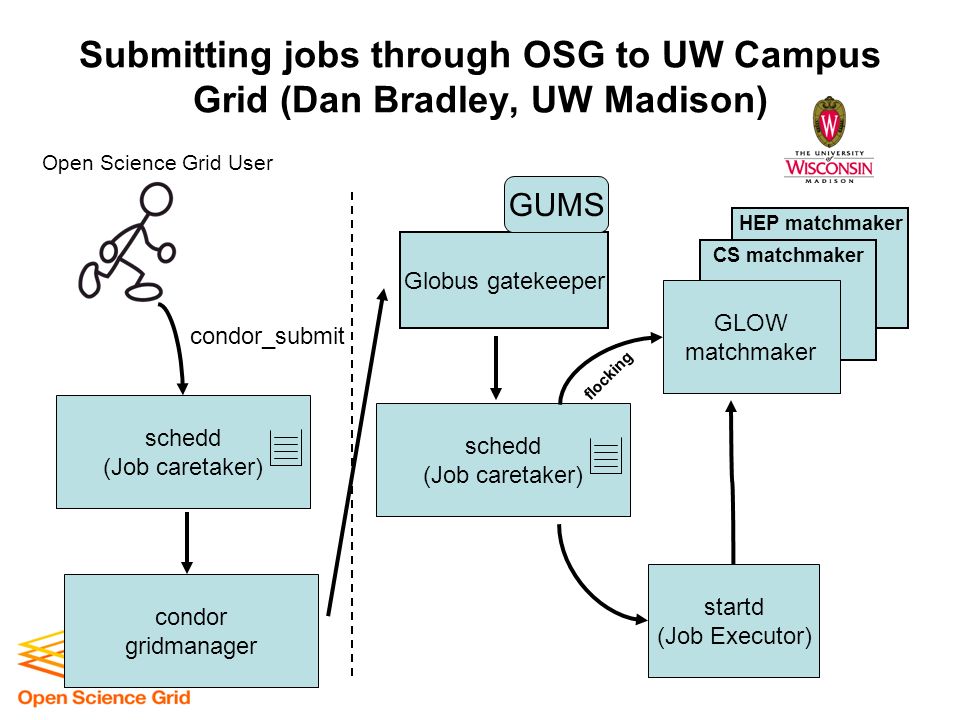 Submitting jobs through OSG to UW Campus Grid (Dan Bradley, UW Madison)

THE UNIVERSITY
WISCONSIN
MADISON

Open Science Grid User

condor_submit

schedd
(Job caretaker)

condor
gridmanager

GUMS

Globus gatekeeper

schedd
(Job caretaker)

flocking

HEP matchmaker

CS matchmaker

GLOW
matchmaker

startd
(Job Executor)

Open Science Grid